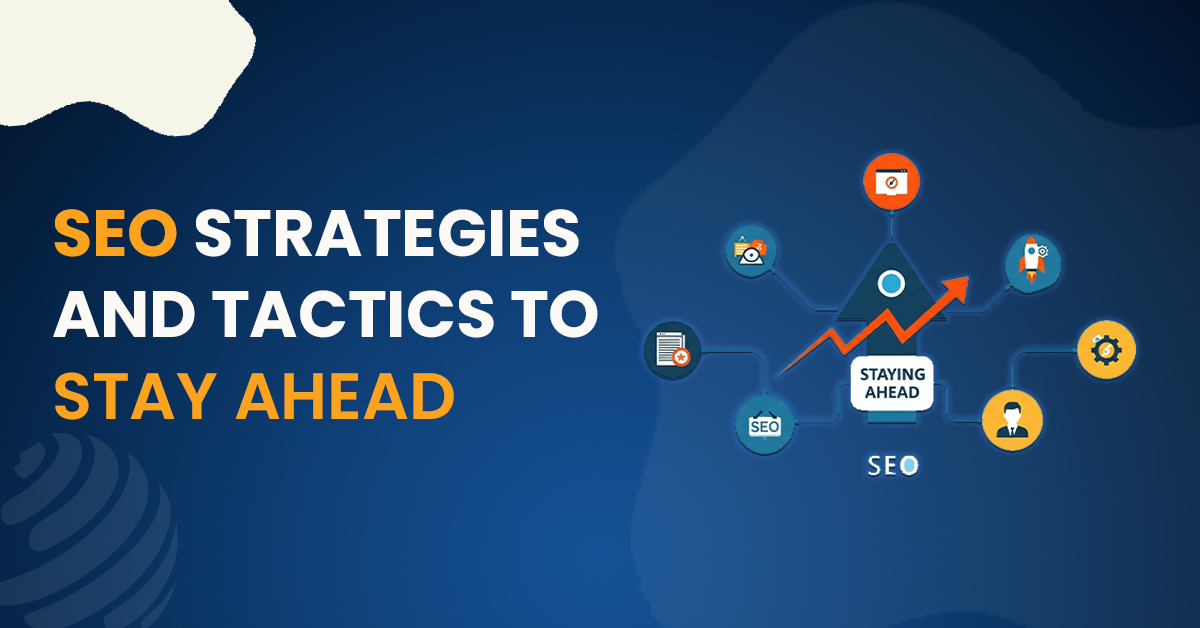 SEO STRATEGIES AND TACTICS TO STAY AHEAD

STAYING AHEAD

SEO

SEO